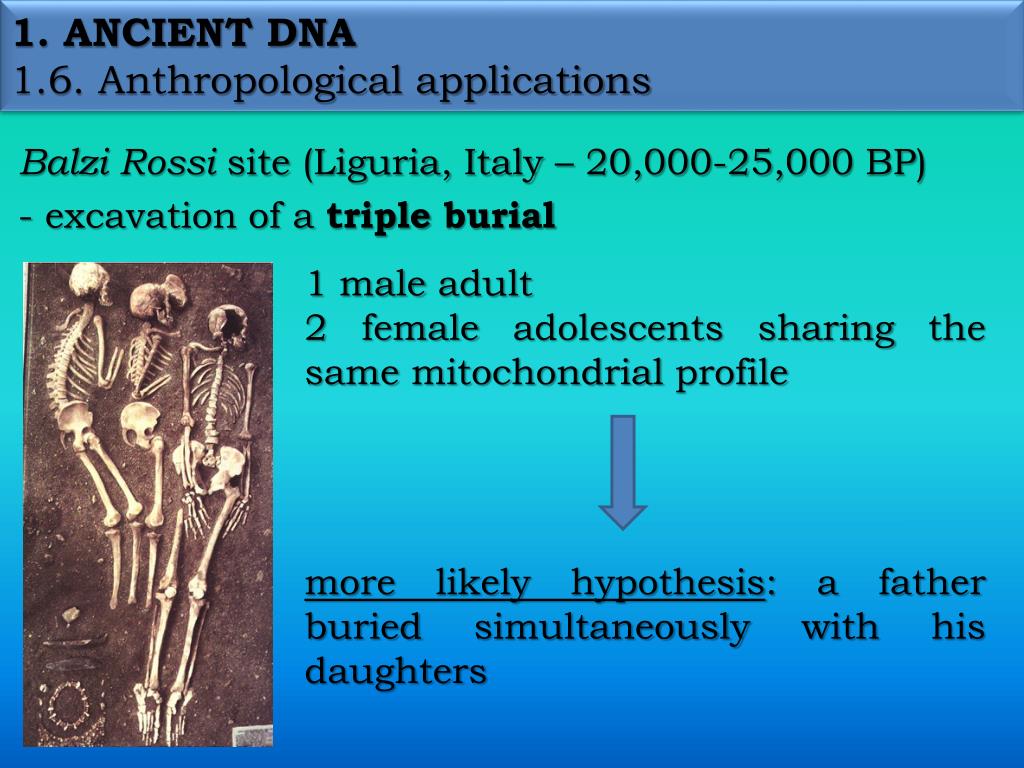 1. ANCIENT DNA
1.6. Anthropological applications

Balzi Rossi site (Liguria, Italy – 20,000-25,000 BP)
- excavation of a triple burial

1 male adult
2 female adolescents sharing the same mitochondrial profile

more likely hypothesis: a father buried simultaneously with his daughters